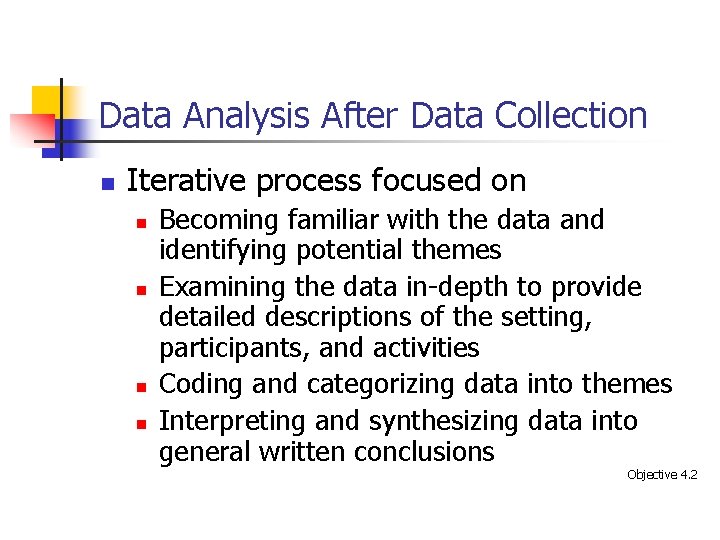 Data Analysis After Data Collection

- Iterative process focused on
  - Becoming familiar with the data and identifying potential themes
  - Examining the data in-depth to provide detailed descriptions of the setting, participants, and activities
  - Coding and categorizing data into themes
  - Interpreting and synthesizing data into general written conclusions

Objective 4.2